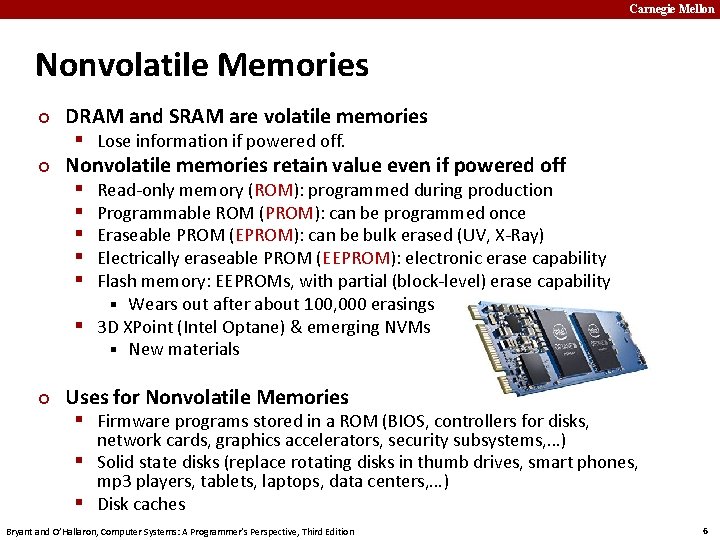 Carnegie Mellon

Nonvolatile Memories

DRAM and SRAM are volatile memories
- Lose information if powered off.

Nonvolatile memories retain value even if powered off
- Read-only memory (ROM): programmed during production
- Programmable ROM (PROM): can be programmed once
- Eraseable PROM (EPROM): can be bulk erased (UV, X-Ray)
- Electrically eraseable PROM (EEPROM): electronic erase capability
- Flash memory: EEPROMs, with partial (block-level) erase capability
  - Wears out after about 100,000 erasings
- 3D XPoint (Intel Optane) & emerging NVMs
  - New materials

Uses for Nonvolatile Memories
- Firmware programs stored in a ROM (BIOS, controllers for disks, network cards, graphics accelerators, security subsystems,…)
- Solid state disks (replace rotating disks in thumb drives, smart phones, mp3 players, tablets, laptops, data centers,…)
- Disk caches

Bryant and O'Hallaron, Computer Systems: A Programmer's Perspective, Third Edition

6